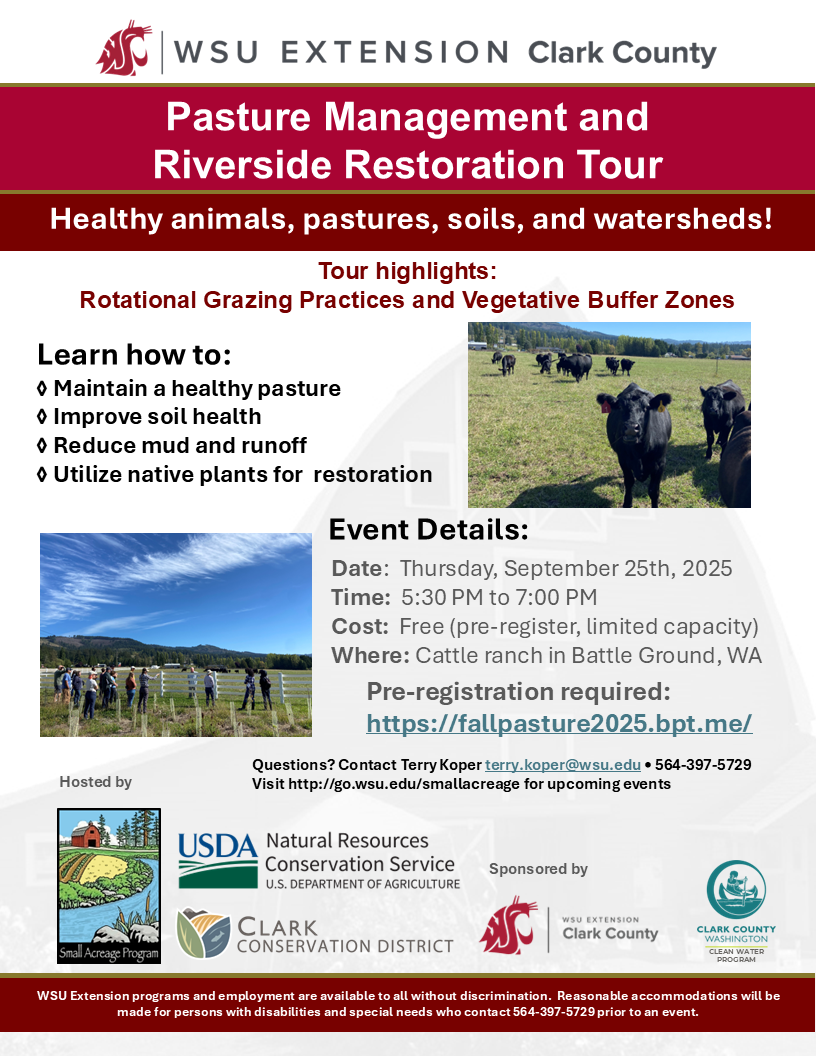 WSU EXTENSION Clark County

Pasture Management and Riverside Restoration Tour

Healthy animals, pastures, soils, and watersheds!

Tour highlights:
Rotational Grazing Practices and Vegetative Buffer Zones

Learn how to:
◊ Maintain a healthy pasture
◊ Improve soil health
◊ Reduce mud and runoff
◊ Utilize native plants for restoration

Event Details:
Date: Thursday, September 25th, 2025
Time: 5:30 PM to 7:00 PM
Cost: Free (pre-register, limited capacity)
Where: Cattle ranch in Battle Ground, WA

Pre-registration required:
https://fallpasture2025.bpt.me/

Questions? Contact Terry Koper terry.koper@wsu.edu • 564-397-5729
Visit http://go.wsu.edu/smallacreage for upcoming events

Hosted by

Small Acreage Program

USDA Natural Resources Conservation Service U.S. DEPARTMENT OF AGRICULTURE

CLARK CONSERVATION DISTRICT

Sponsored by

WSU EXTENSION Clark County

CLARK COUNTY WASHINGTON CLEAN WATER PROGRAM

WSU Extension programs and employment are available to all without discrimination. Reasonable accommodations will be made for persons with disabilities and special needs who contact 564-397-5729 prior to an event.